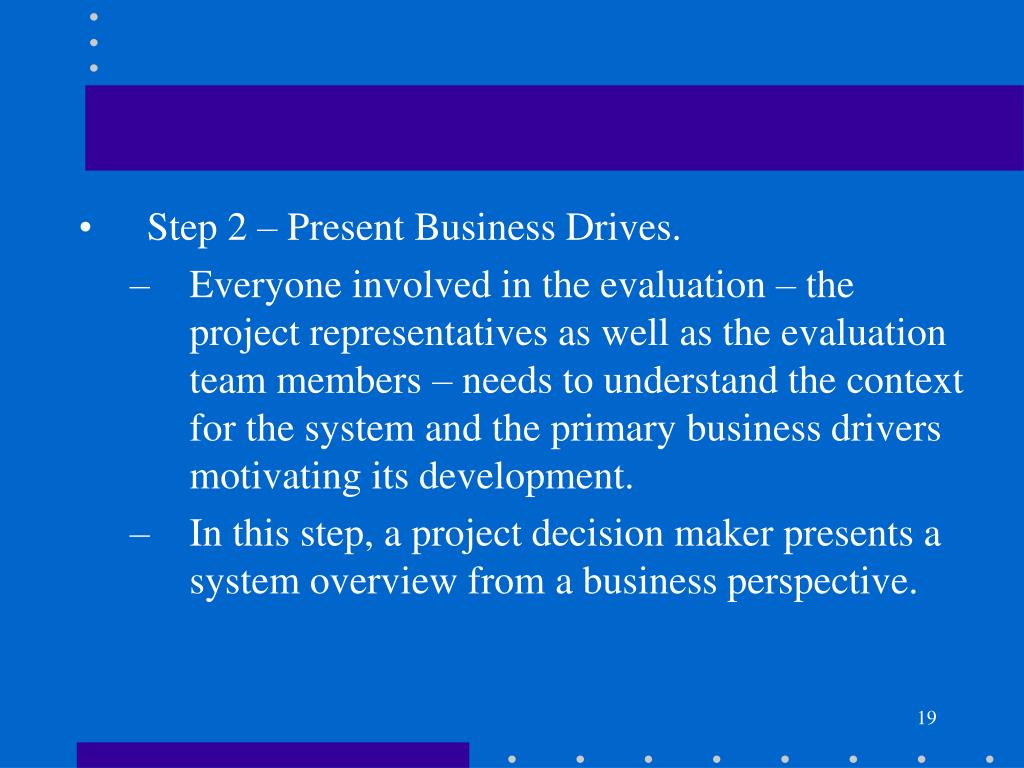 • Step 2 – Present Business Drives.

– Everyone involved in the evaluation – the project representatives as well as the evaluation team members – needs to understand the context for the system and the primary business drivers motivating its development.

– In this step, a project decision maker presents a system overview from a business perspective.

19